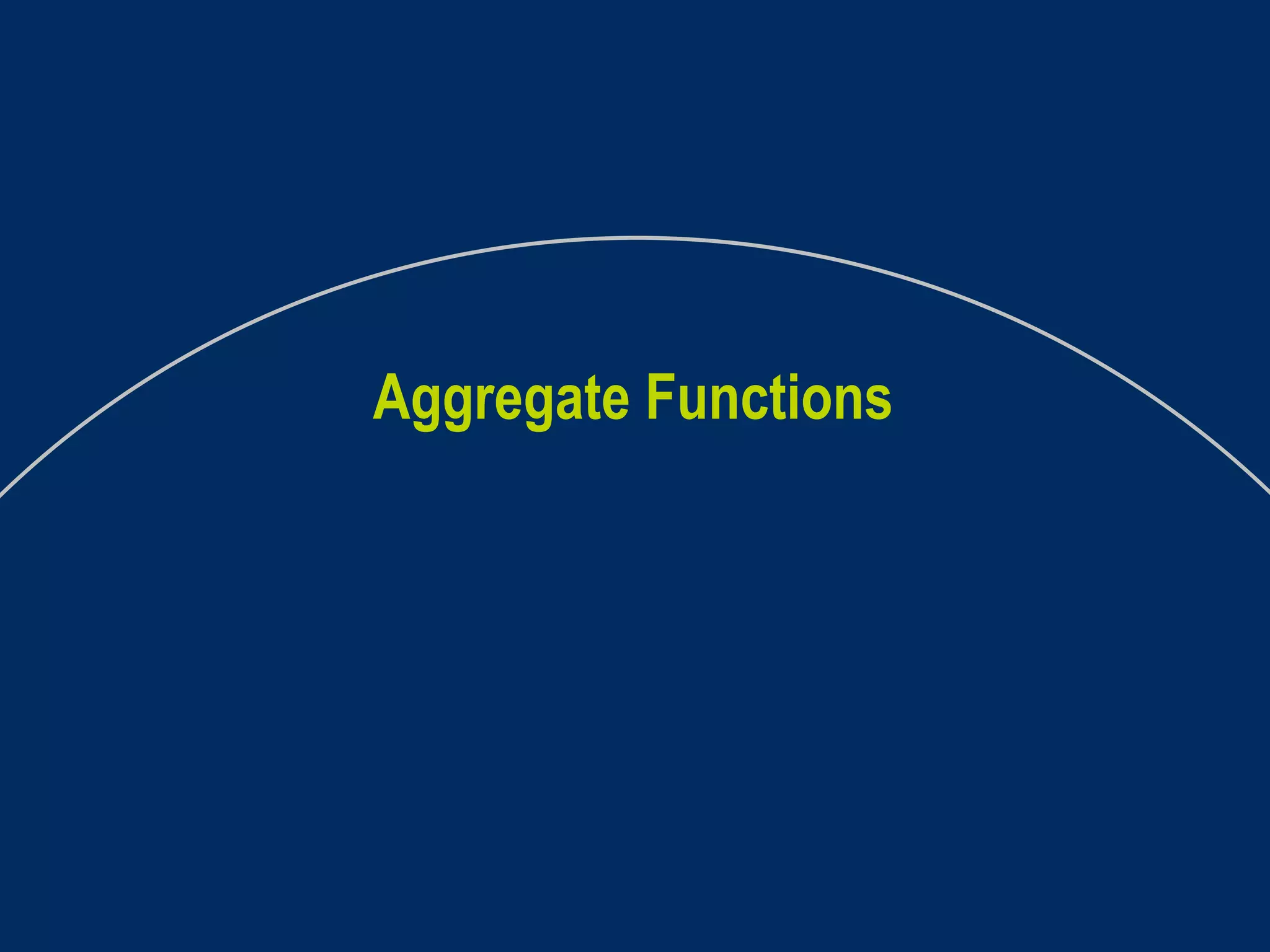 Aggregate Functions